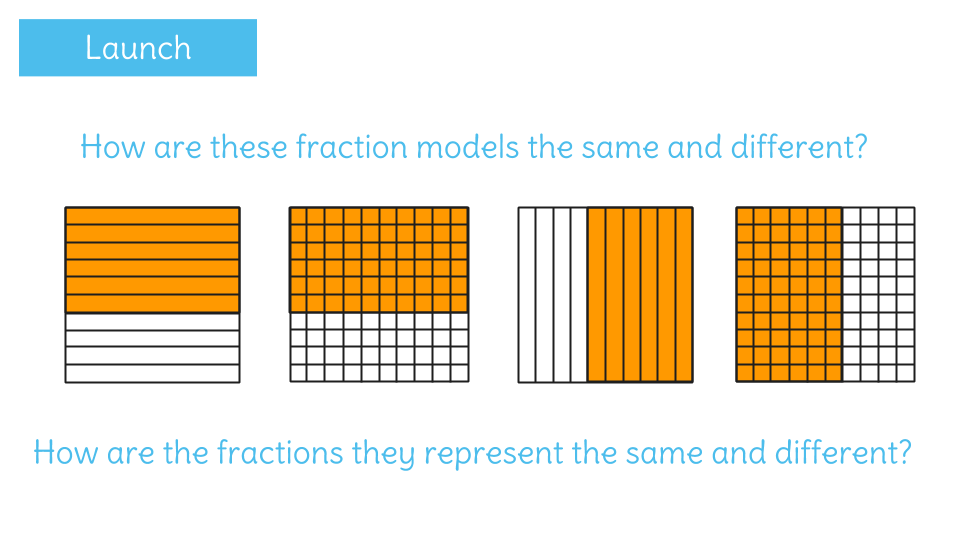 Launch

How are these fraction models the same and different?

How are the fractions they represent the same and different?